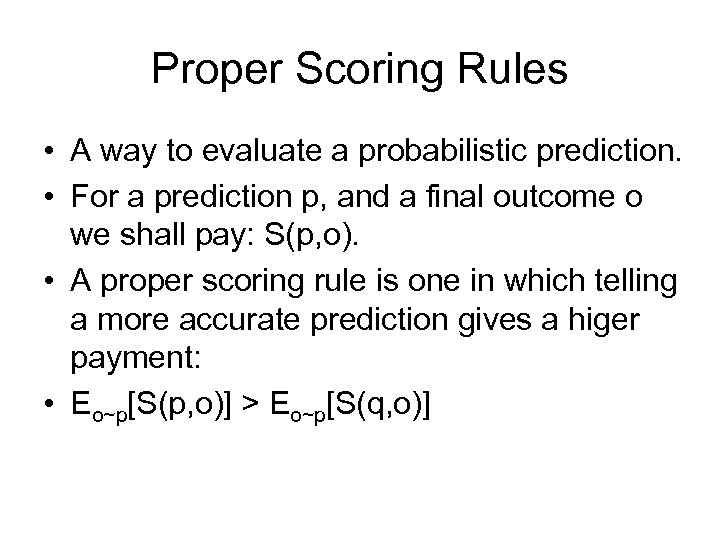 Proper Scoring Rules

• A way to evaluate a probabilistic prediction.

• For a prediction p, and a final outcome o we shall pay: S(p,o).

• A proper scoring rule is one in which telling a more accurate prediction gives a higer payment:

• $E_{o\sim p}[S(p,o)] > E_{o\sim p}[S(q,o)]$